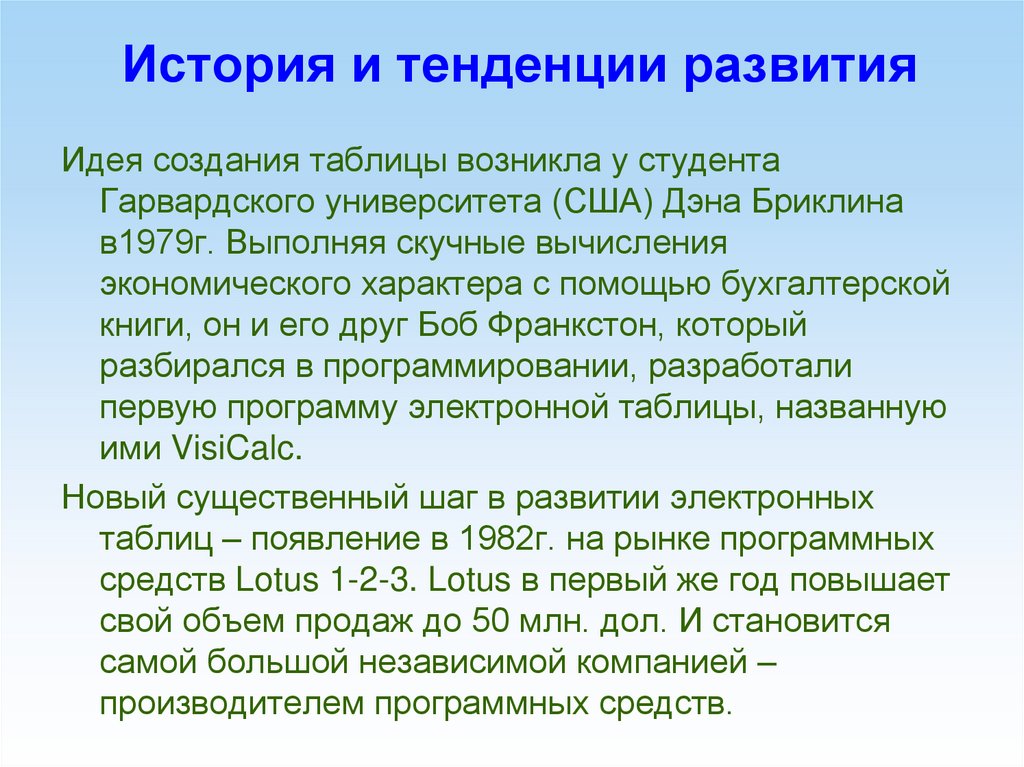 История и тенденции развития

Идея создания таблицы возникла у студента Гарвардского университета (США) Дэна Бриклина в1979г. Выполняя скучные вычисления экономического характера с помощью бухгалтерской книги, он и его друг Боб Франкстон, который разбирался в программировании, разработали первую программу электронной таблицы, названную ими VisiCalc.

Новый существенный шаг в развитии электронных таблиц – появление в 1982г. на рынке программных средств Lotus 1-2-3. Lotus в первый же год повышает свой объем продаж до 50 млн. дол. И становится самой большой независимой компанией – производителем программных средств.